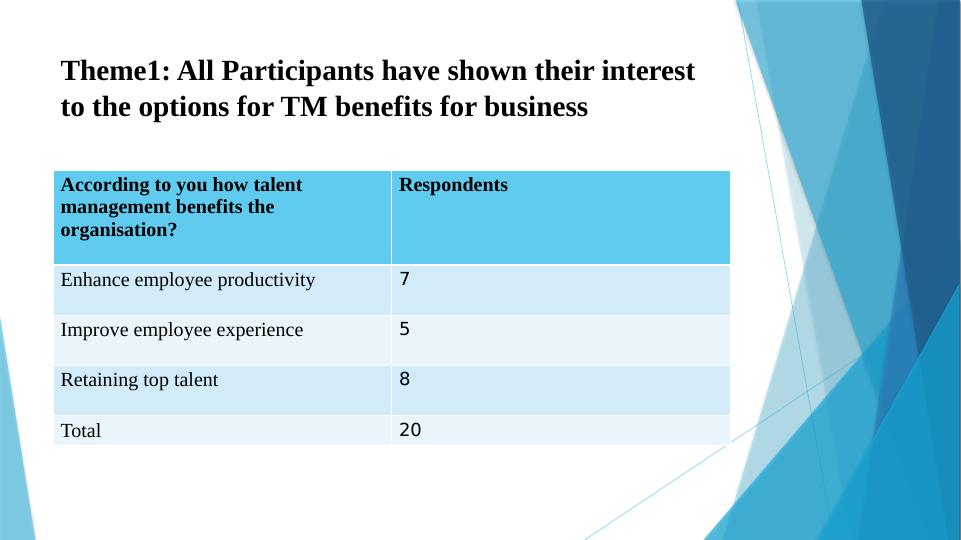 Theme1: All Participants have shown their interest to the options for TM benefits for business

| According to you how talent management benefits the organisation? | Respondents |
|---|---|
| Enhance employee productivity | 7 |
| Improve employee experience | 5 |
| Retaining top talent | 8 |
| Total | 20 |